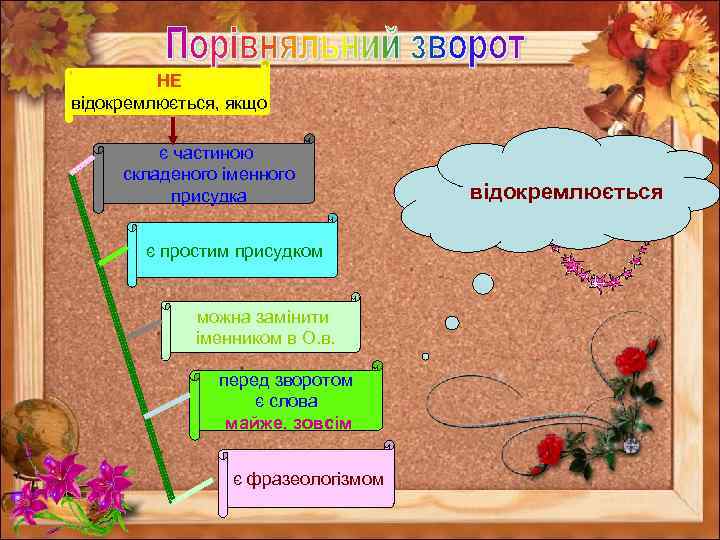 Порівняльний зворот

НЕ відокремлюється, якщо

є частиною складеного іменного присудка

є простим присудком

можна замінити іменником в О.в.

перед зворотом є слова майже, зовсім

є фразеологізмом

відокремлюється